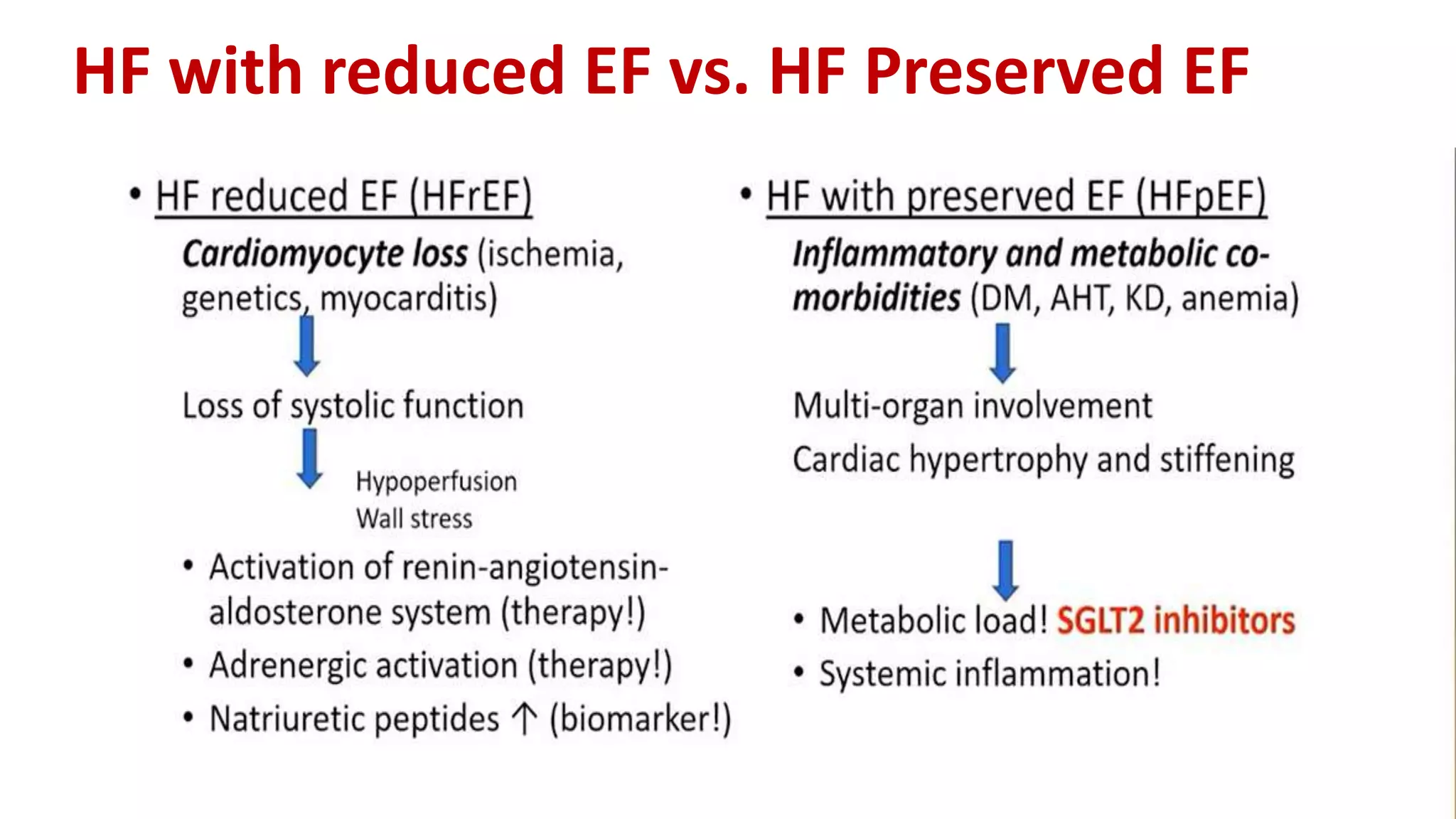 HF with reduced EF vs. HF Preserved EF

• HF reduced EF (HFrEF)

Cardiomyocyte loss (ischemia, genetics, myocarditis)

Loss of systolic function

Hypoperfusion
Wall stress

• Activation of renin-angiotensin-aldosterone system (therapy!)
• Adrenergic activation (therapy!)
• Natriuretic peptides ↑ (biomarker!)

• HF with preserved EF (HFpEF)

Inflammatory and metabolic co-morbidities (DM, AHT, KD, anemia)

Multi-organ involvement
Cardiac hypertrophy and stiffening

• Metabolic load! SGLT2 inhibitors
• Systemic inflammation!